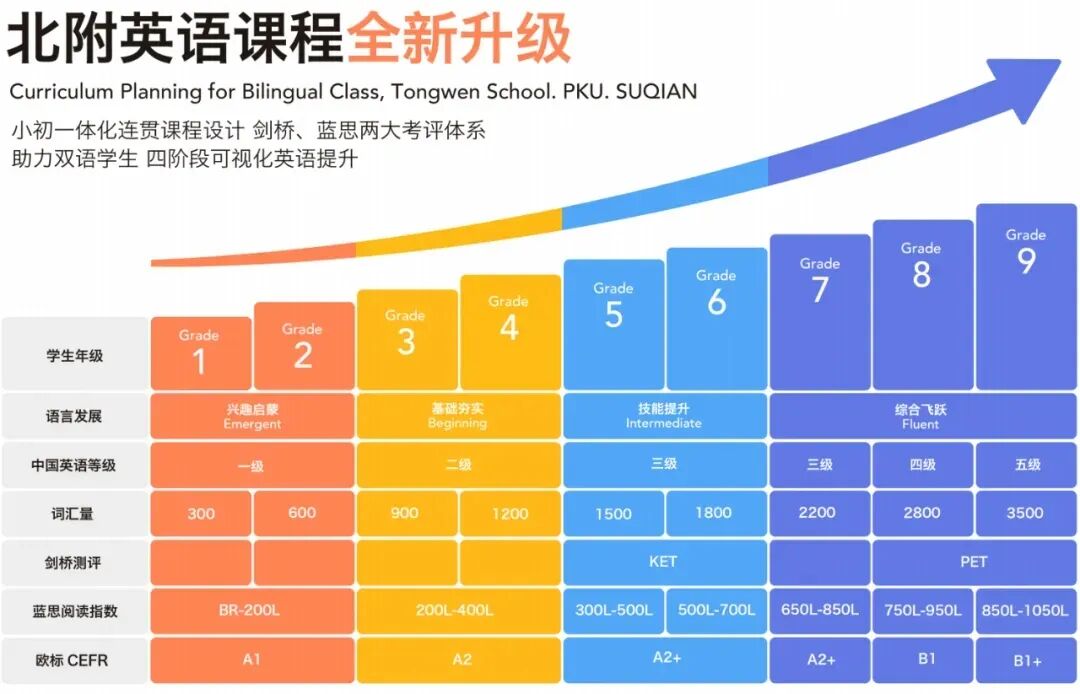 北附英语课程全新升级
Curriculum Planning for Bilingual Class, Tongwen School. PKU. SUQIAN
小初一体化连贯课程设计 剑桥、蓝思两大考评体系
助力双语学生 四阶段可视化英语提升

| 学生年级 | Grade 1 | Grade 2 | Grade 3 | Grade 4 | Grade 5 | Grade 6 | Grade 7 | Grade 8 | Grade 9 |
|---|---|---|---|---|---|---|---|---|---|
| 语言发展 | 兴趣启蒙 Emergent | | 基础夯实 Beginning | | 技能提升 Intermediate | | 综合飞跃 Fluent | | |
| 中国英语等级 | 一级 | | 二级 | | 三级 | | 三级 | 四级 | 五级 |
| 词汇量 | 300 | 600 | 900 | 1200 | 1500 | 1800 | 2200 | 2800 | 3500 |
| 剑桥测评 | | | | | KET | | | PET | |
| 蓝思阅读指数 | BR-200L | | 200L-400L | | 300L-500L | 500L-700L | 650L-850L | 750L-950L | 850L-1050L |
| 欧标 CEFR | A1 | | A2 | | A2+ | | A2+ | B1 | B1+ |